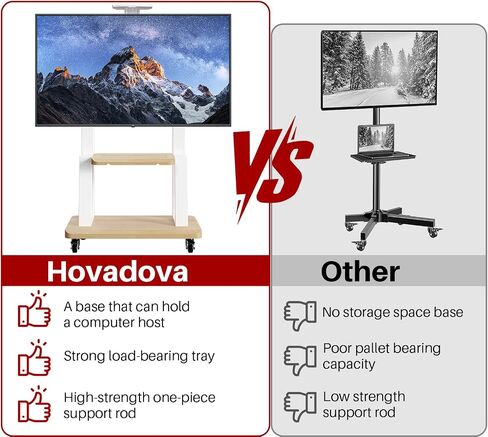 VS

Hovadova

A base that can hold a computer host

Strong load-bearing tray

High-strength one-piece support rod

Other

No storage space base

Poor pallet bearing capacity

Low strength support rod